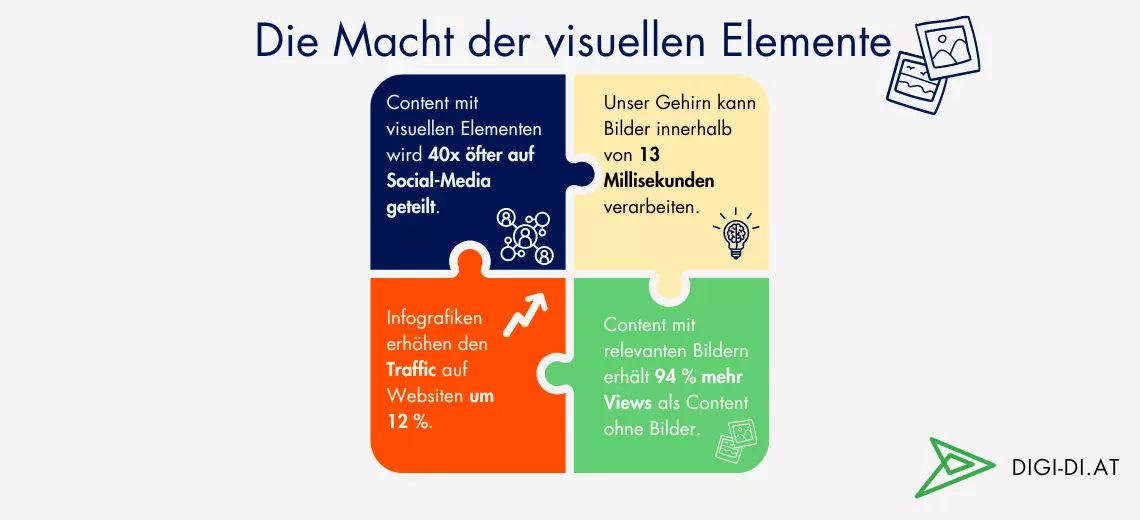 Die Macht der visuellen Elemente

Content mit visuellen Elementen wird 40x öfter auf Social-Media geteilt.

Unser Gehirn kann Bilder innerhalb von 13 Millisekunden verarbeiten.

Infografiken erhöhen den Traffic auf Websiten um 12 %.

Content mit relevanten Bildern erhält 94 % mehr Views als Content ohne Bilder.

DIGI-DI.AT